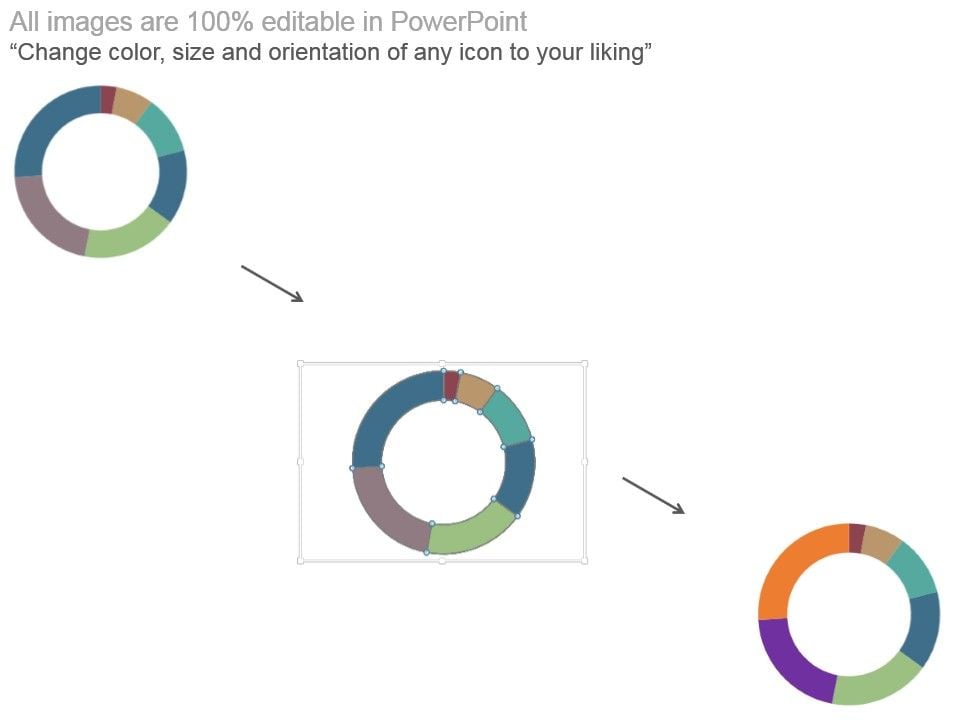 All images are 100% editable in PowerPoint
“Change color, size and orientation of any icon to your liking”